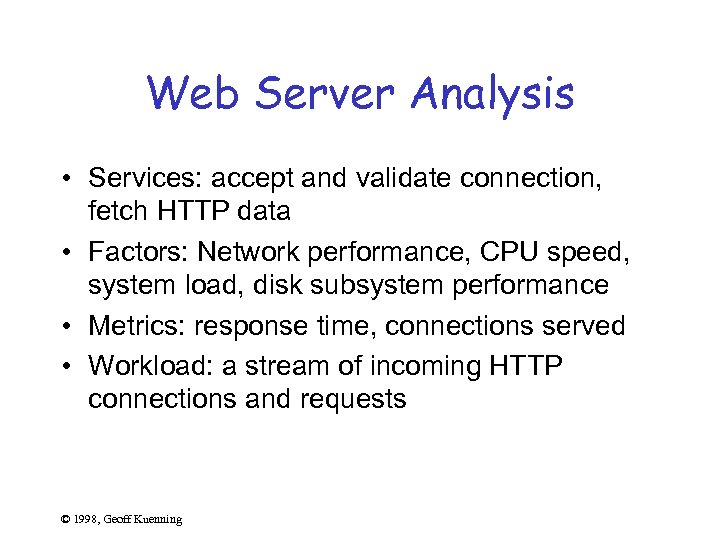 Web Server Analysis

• Services: accept and validate connection, fetch HTTP data
• Factors: Network performance, CPU speed, system load, disk subsystem performance
• Metrics: response time, connections served
• Workload: a stream of incoming HTTP connections and requests

© 1998, Geoff Kuenning